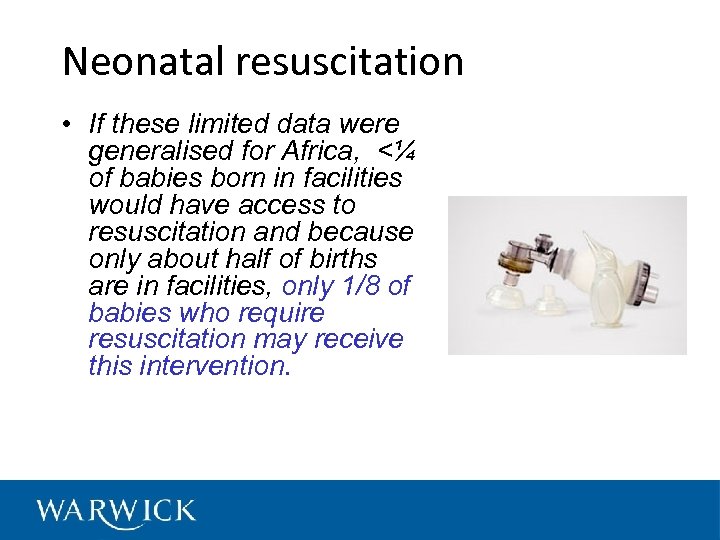 Neonatal resuscitation

• If these limited data were generalised for Africa, <¼ of babies born in facilities would have access to resuscitation and because only about half of births are in facilities, only 1/8 of babies who require resuscitation may receive this intervention.

WARWICK